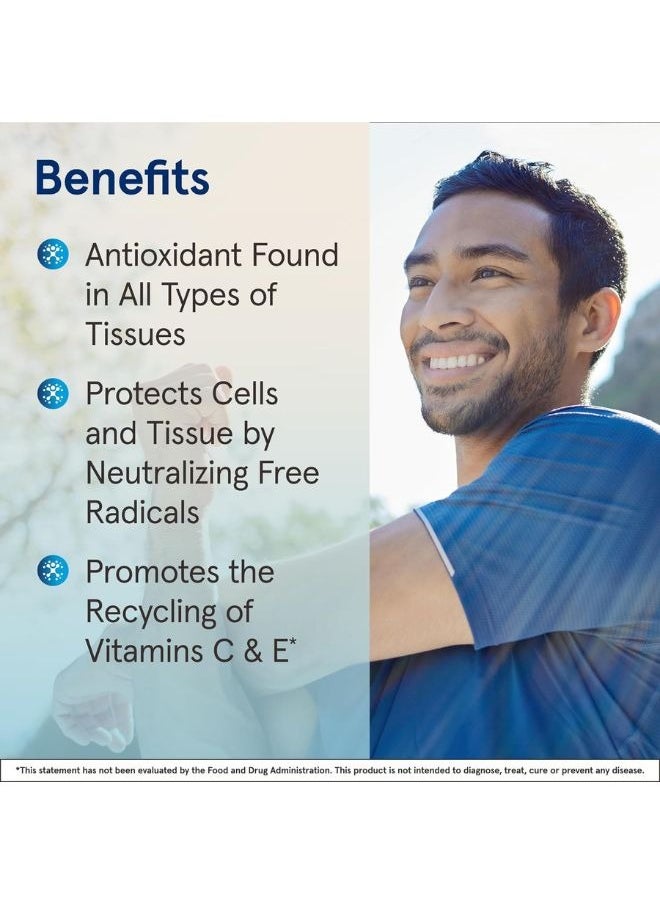 Benefits

Antioxidant Found in All Types of Tissues

Protects Cells and Tissue by Neutralizing Free Radicals

Promotes the Recycling of Vitamins C & E*

*This statement has not been evaluated by the Food and Drug Administration. This product is not intended to diagnose, treat, cure or prevent any disease.